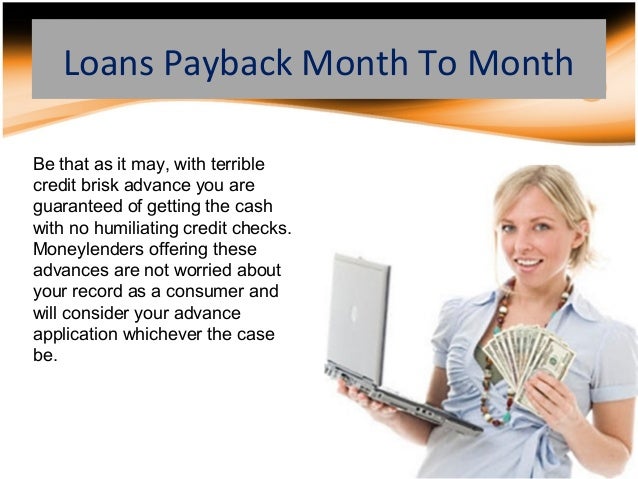 Loans Payback Month To Month

Be that as it may, with terrible credit brisk advance you are guaranteed of getting the cash with no humiliating credit checks. Moneylenders offering these advances are not worried about your record as a consumer and will consider your advance application whichever the case be.